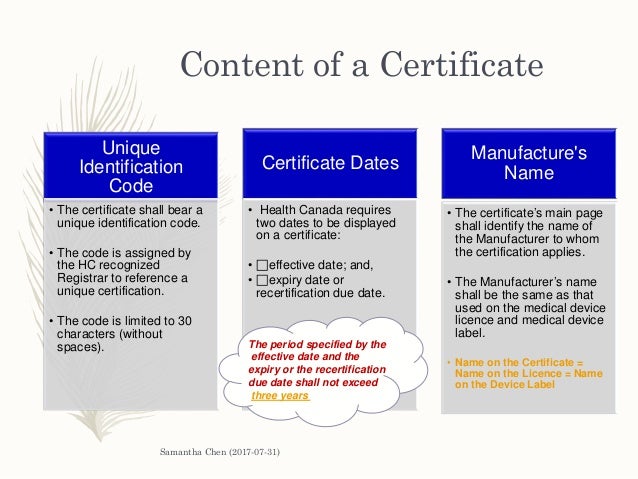 Content of a Certificate

Unique Identification Code

• The certificate shall bear a unique identification code.

• The code is assigned by the HC recognized Registrar to reference a unique certification.

• The code is limited to 30 characters (without spaces).

Certificate Dates

• Health Canada requires two dates to be displayed on a certificate:

• □effective date; and,
• □expiry date or recertification due date.

The period specified by the effective date and the expiry or the recertification due date shall not exceed three years

Manufacture's Name

• The certificate's main page shall identify the name of the Manufacturer to whom the certification applies.

• The Manufacturer's name shall be the same as that used on the medical device licence and medical device label.

• Name on the Certificate = Name on the Licence = Name on the Device Label

Samantha Chen (2017-07-31)